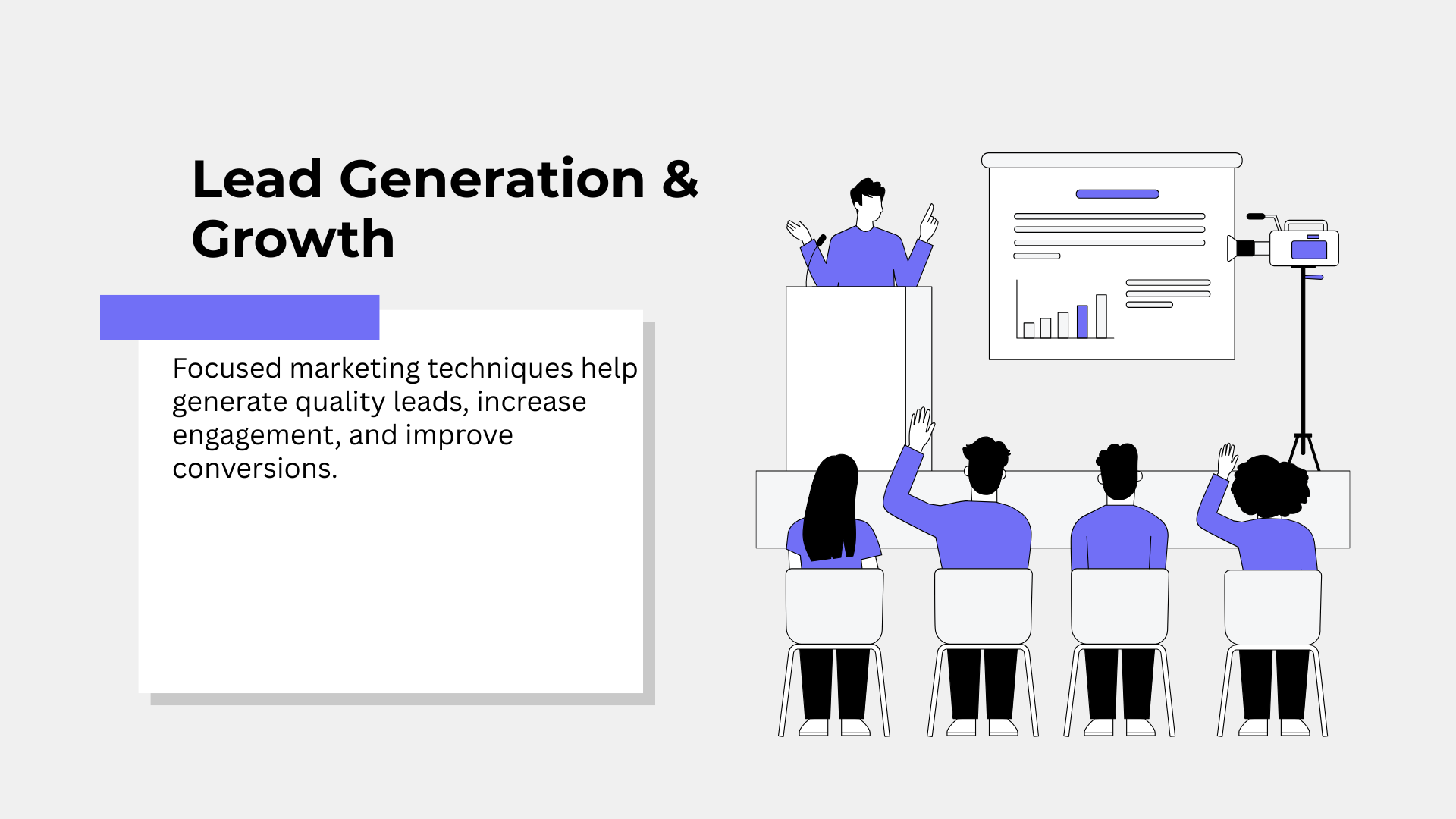 Lead Generation & Growth

Focused marketing techniques help generate quality leads, increase engagement, and improve conversions.